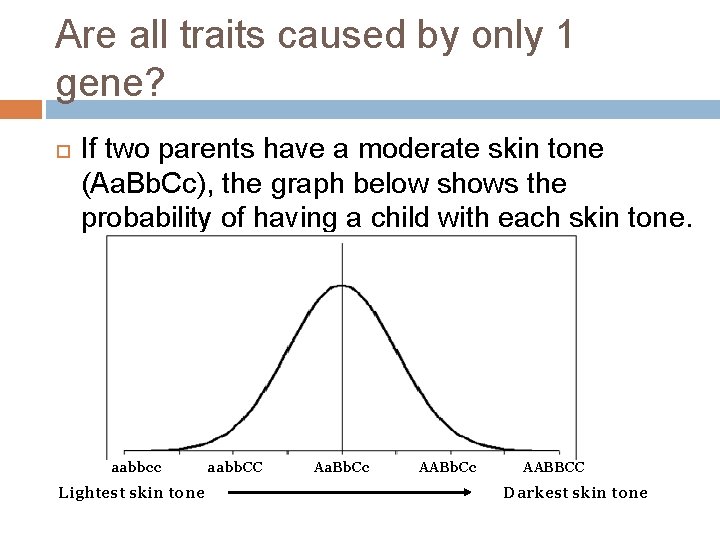 Are all traits caused by only 1 gene?

If two parents have a moderate skin tone (AaBbCc), the graph below shows the probability of having a child with each skin tone.

aabbcc aabbCC AaBbCc AABbCc AABBCC

Lightest skin tone Darkest skin tone